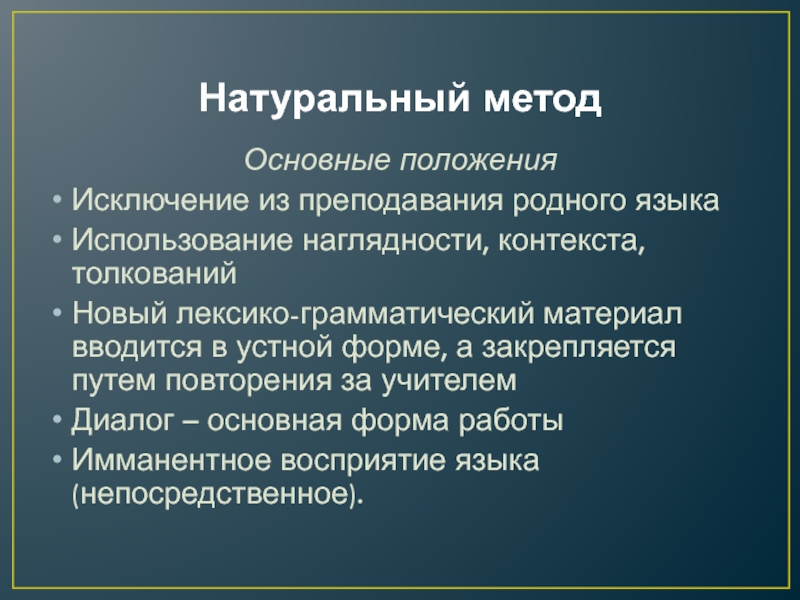 Натуральный метод

Основные положения

• Исключение из преподавания родного языка
• Использование наглядности, контекста, толкований
• Новый лексико-грамматический материал вводится в устной форме, а закрепляется путем повторения за учителем
• Диалог – основная форма работы
• Имманентное восприятие языка (непосредственное).